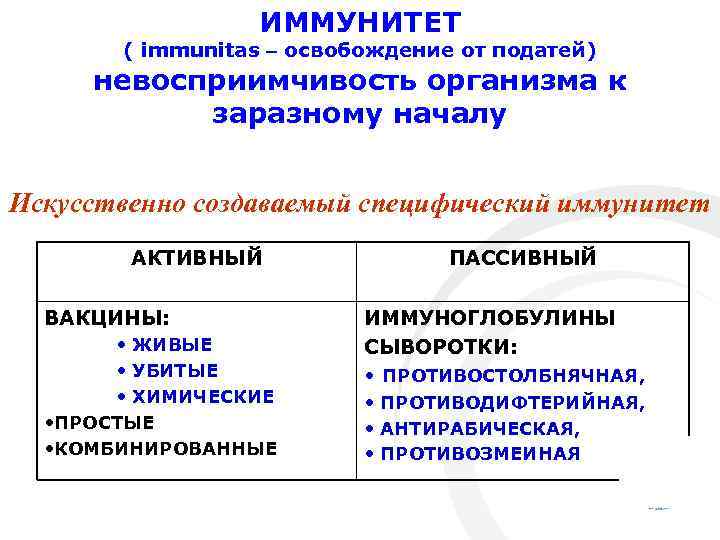 ИММУНИТЕТ
( immunitas – освобождение от податей)
невосприимчивость организма к заразному началу

Искусственно создаваемый специфический иммунитет

| АКТИВНЫЙ | ПАССИВНЫЙ |
|---|---|
| ВАКЦИНЫ: • ЖИВЫЕ • УБИТЫЕ • ХИМИЧЕСКИЕ •ПРОСТЫЕ •КОМБИНИРОВАННЫЕ | ИММУНОГЛОБУЛИНЫ СЫВОРОТКИ: • ПРОТИВОСТОЛБНЯЧНАЯ, • ПРОТИВОДИФТЕРИЙНАЯ, • АНТИРАБИЧЕСКАЯ, • ПРОТИВОЗМЕИНАЯ |